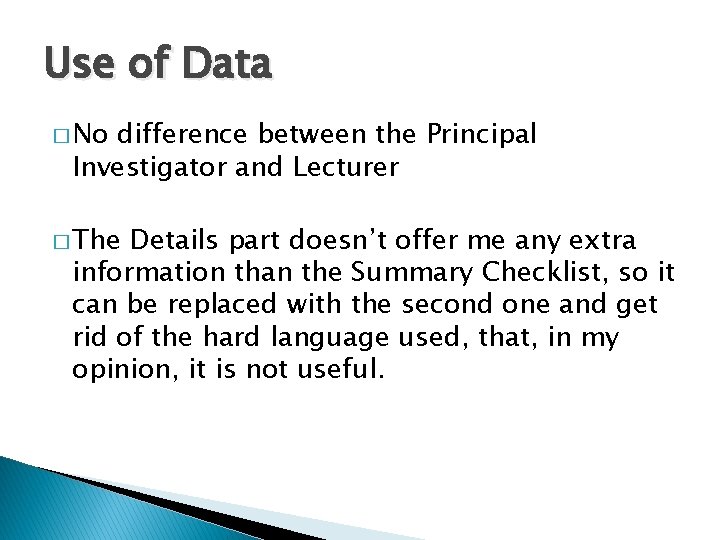 Use of Data

□ No difference between the Principal Investigator and Lecturer

□ The Details part doesn’t offer me any extra information than the Summary Checklist, so it can be replaced with the second one and get rid of the hard language used, that, in my opinion, it is not useful.